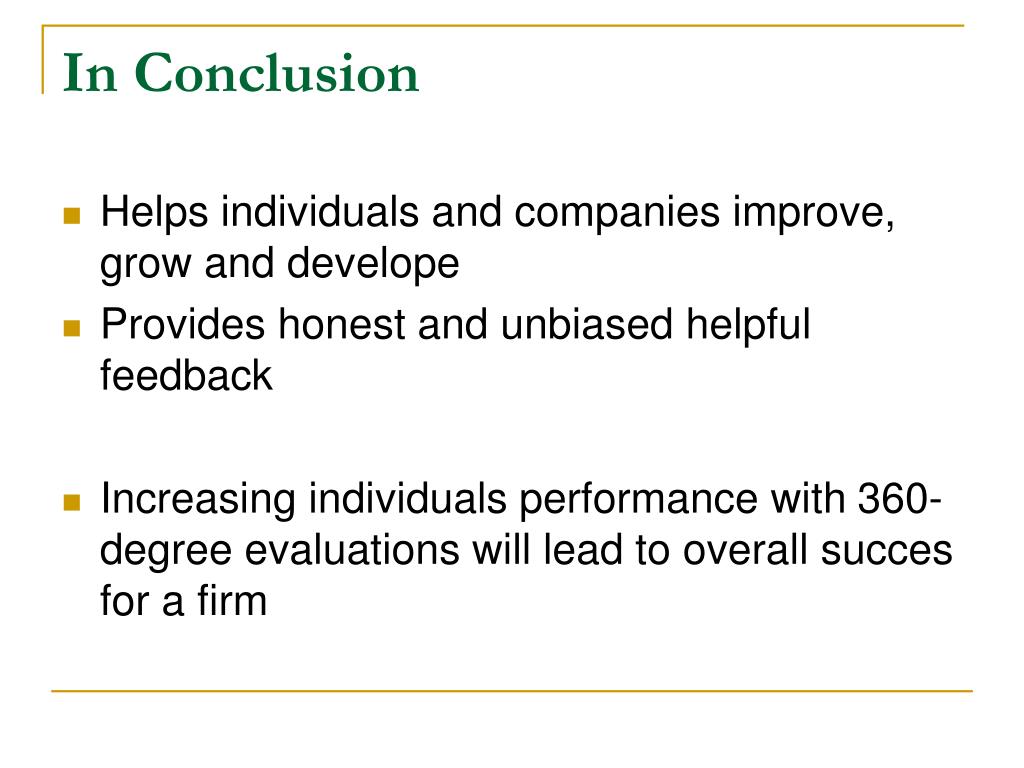 In Conclusion

Helps individuals and companies improve, grow and develope

Provides honest and unbiased helpful feedback

Increasing individuals performance with 360-degree evaluations will lead to overall succes for a firm